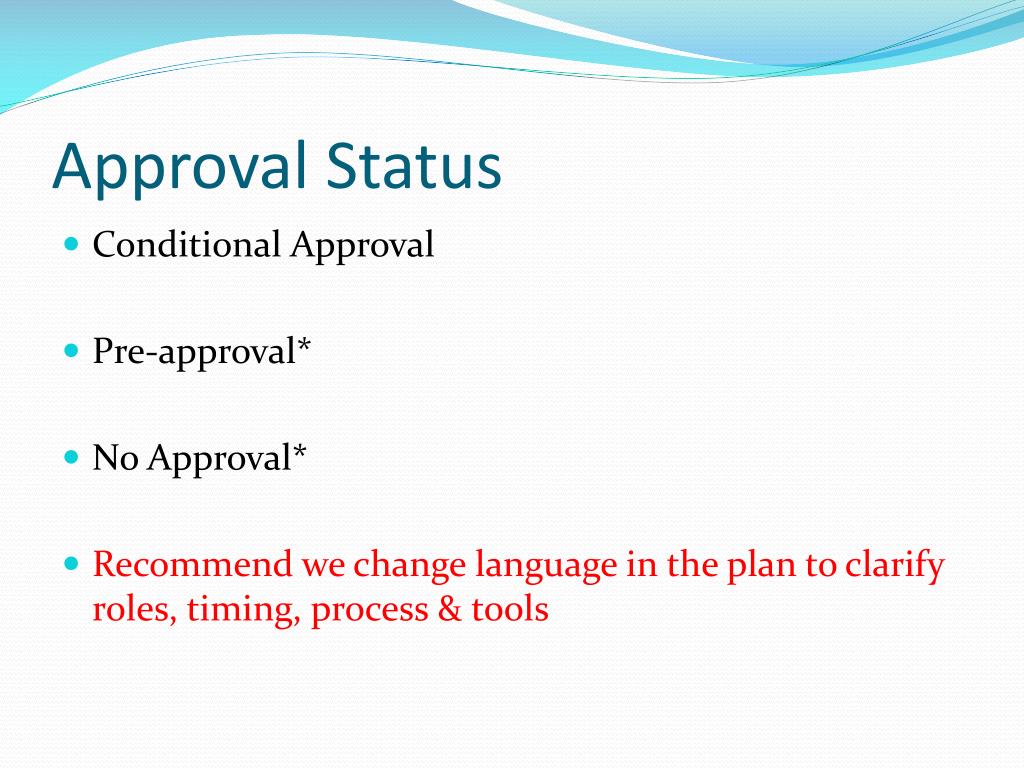 Approval Status

- Conditional Approval

- Pre-approval*

- No Approval*

- Recommend we change language in the plan to clarify roles, timing, process & tools